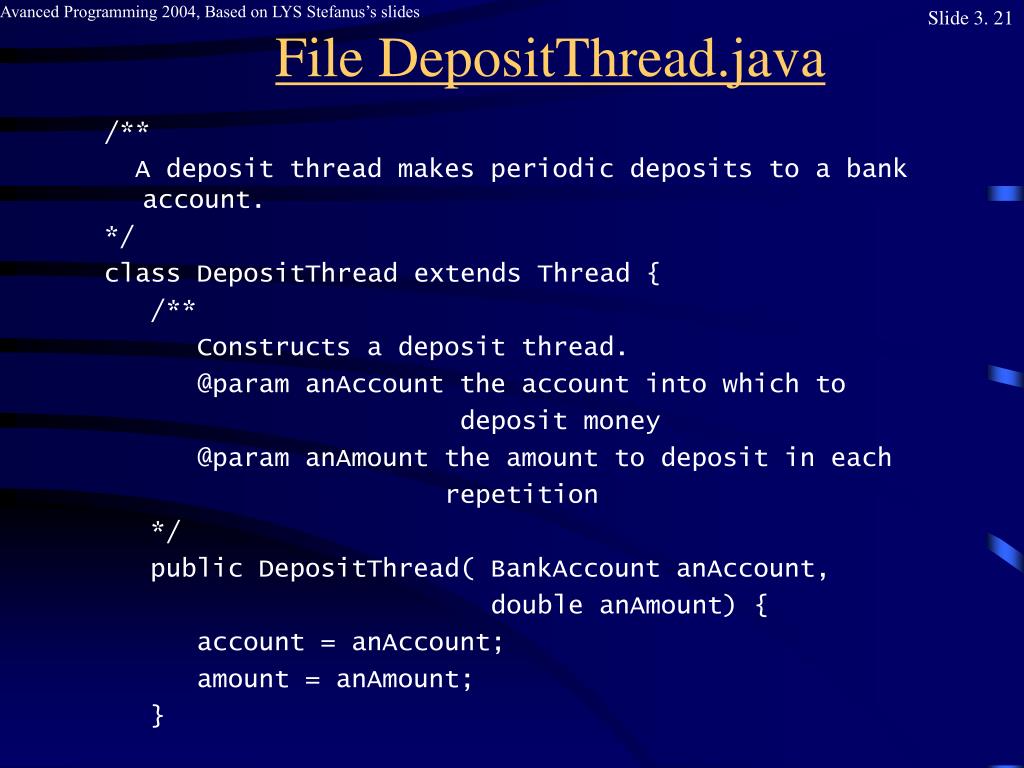 Avanced Programming 2004, Based on LYS Stefanus's slides

Slide 3. 21

File DepositThread.java

/**
  A deposit thread makes periodic deposits to a bank account.
*/
class DepositThread extends Thread {
   /**
      Constructs a deposit thread.
      @param anAccount the account into which to
                       deposit money
      @param anAmount the amount to deposit in each
                      repetition
   */
   public DepositThread( BankAccount anAccount,
                         double anAmount) {
      account = anAccount;
      amount = anAmount;
   }